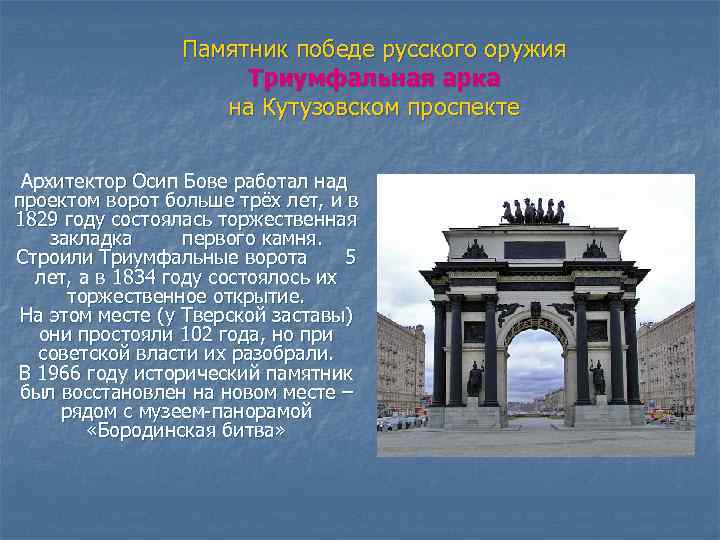 Памятник победе русского оружия
Триумфальная арка
на Кутузовском проспекте

Архитектор Осип Бове работал над проектом ворот больше трёх лет, и в 1829 году состоялась торжественная закладка первого камня.
Строили Триумфальные ворота 5 лет, а в 1834 году состоялось их торжественное открытие.
На этом месте (у Тверской заставы) они простояли 102 года, но при советской власти их разобрали.
В 1966 году исторический памятник был восстановлен на новом месте – рядом с музеем-панорамой «Бородинская битва»